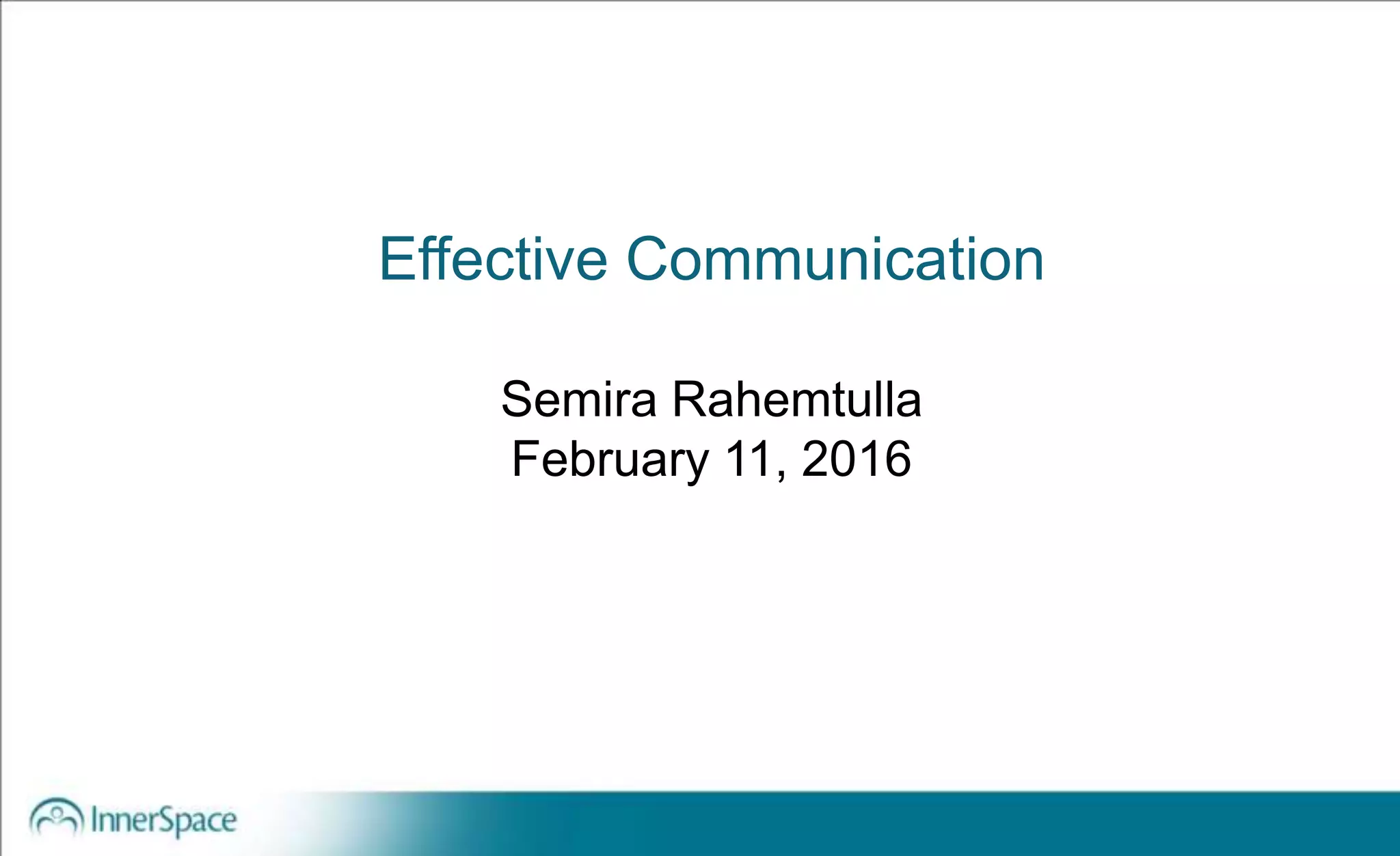 Effective Communication

Semira Rahemtulla
February 11, 2016

InnerSpace